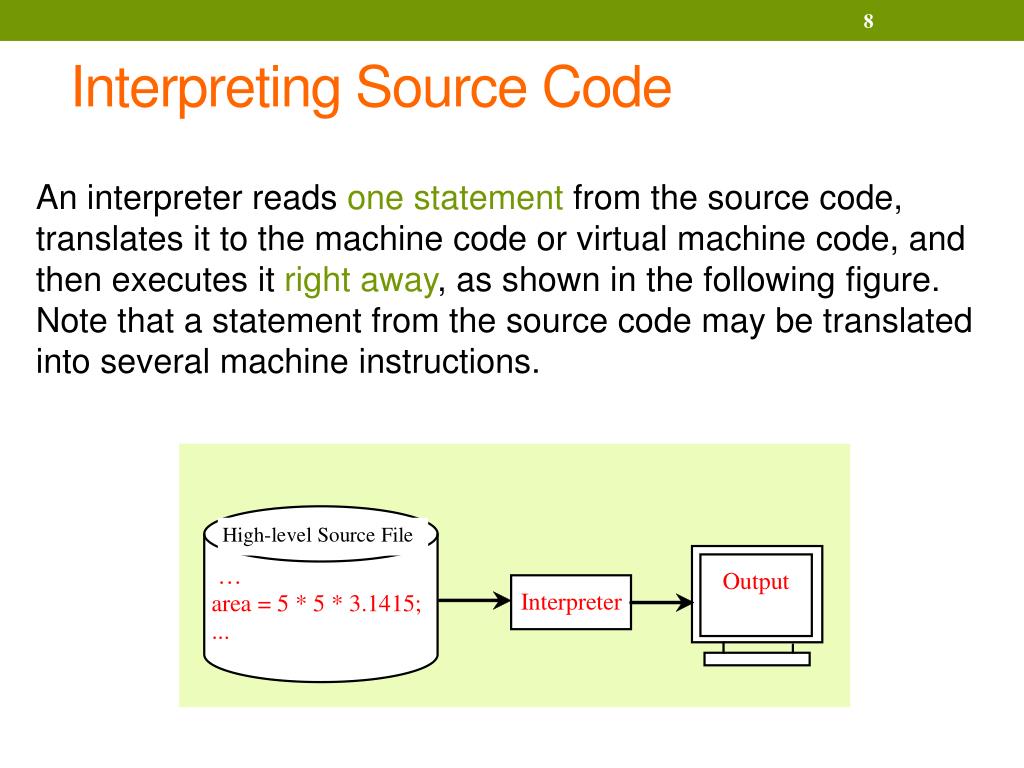 8

Interpreting Source Code

An interpreter reads one statement from the source code, translates it to the machine code or virtual machine code, and then executes it right away, as shown in the following figure. Note that a statement from the source code may be translated into several machine instructions.

High-level Source File

…
area = 5 * 5 * 3.1415;
...

Interpreter

Output